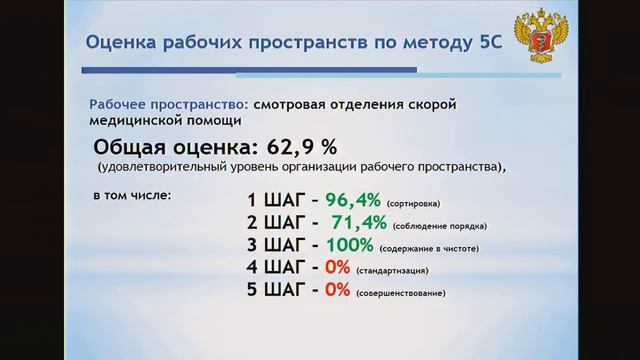 Оценка рабочих пространств по методу 5С

Рабочее пространство: смотровая отделения скорой медицинской помощи

Общая оценка: 62,9 %

(удовлетворительный уровень организации рабочего пространства),

в том числе:

1 ШАГ – 96,4% (сортировка)
2 ШАГ – 71,4% (соблюдение порядка)
3 ШАГ – 100% (содержание в чистоте)
4 ШАГ – 0% (стандартизация)
5 ШАГ – 0% (совершенствование)